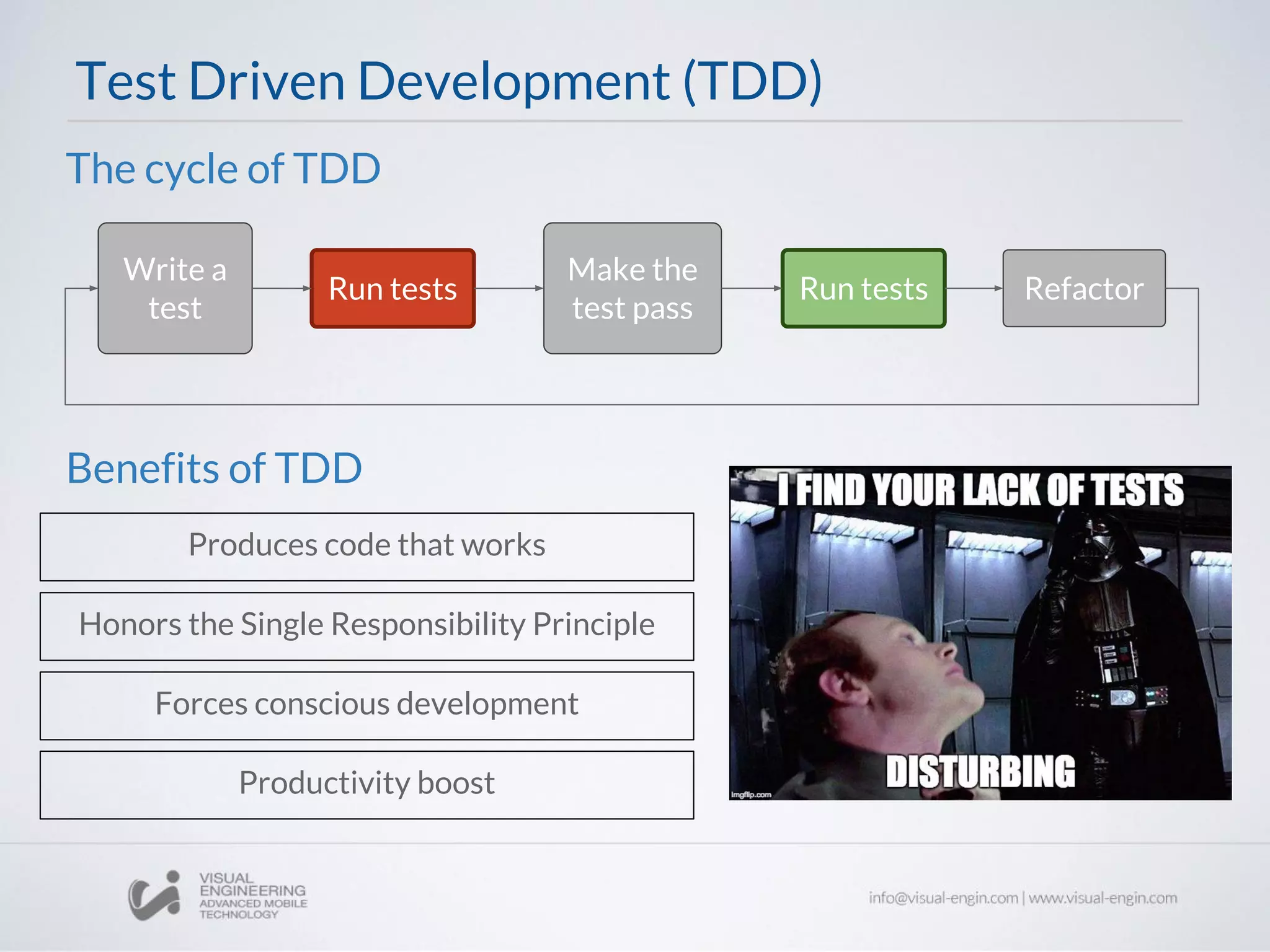 Test Driven Development (TDD)

The cycle of TDD

Write a test

Run tests

Make the test pass

Run tests

Refactor

Benefits of TDD

Produces code that works

Honors the Single Responsibility Principle

Forces conscious development

Productivity boost

I FIND YOUR LACK OF TESTS

DISTURBING

imgflip.com

VISUAL ENGINEERING ADVANCED MOBILE TECHNOLOGY

info@visual-engin.com | www.visual-engin.com